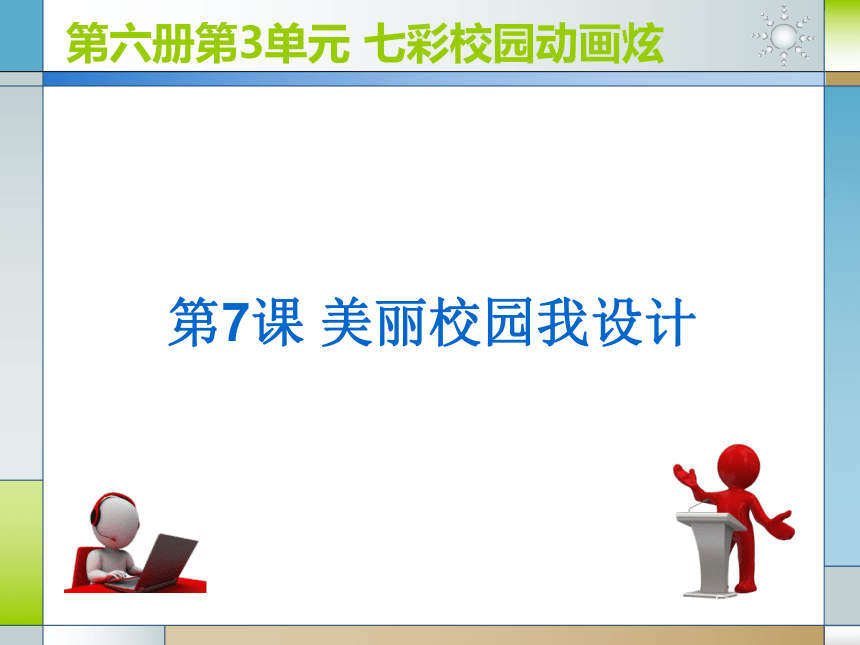 第六册第3单元 七彩校园动画炫

第7课 美丽校园我设计